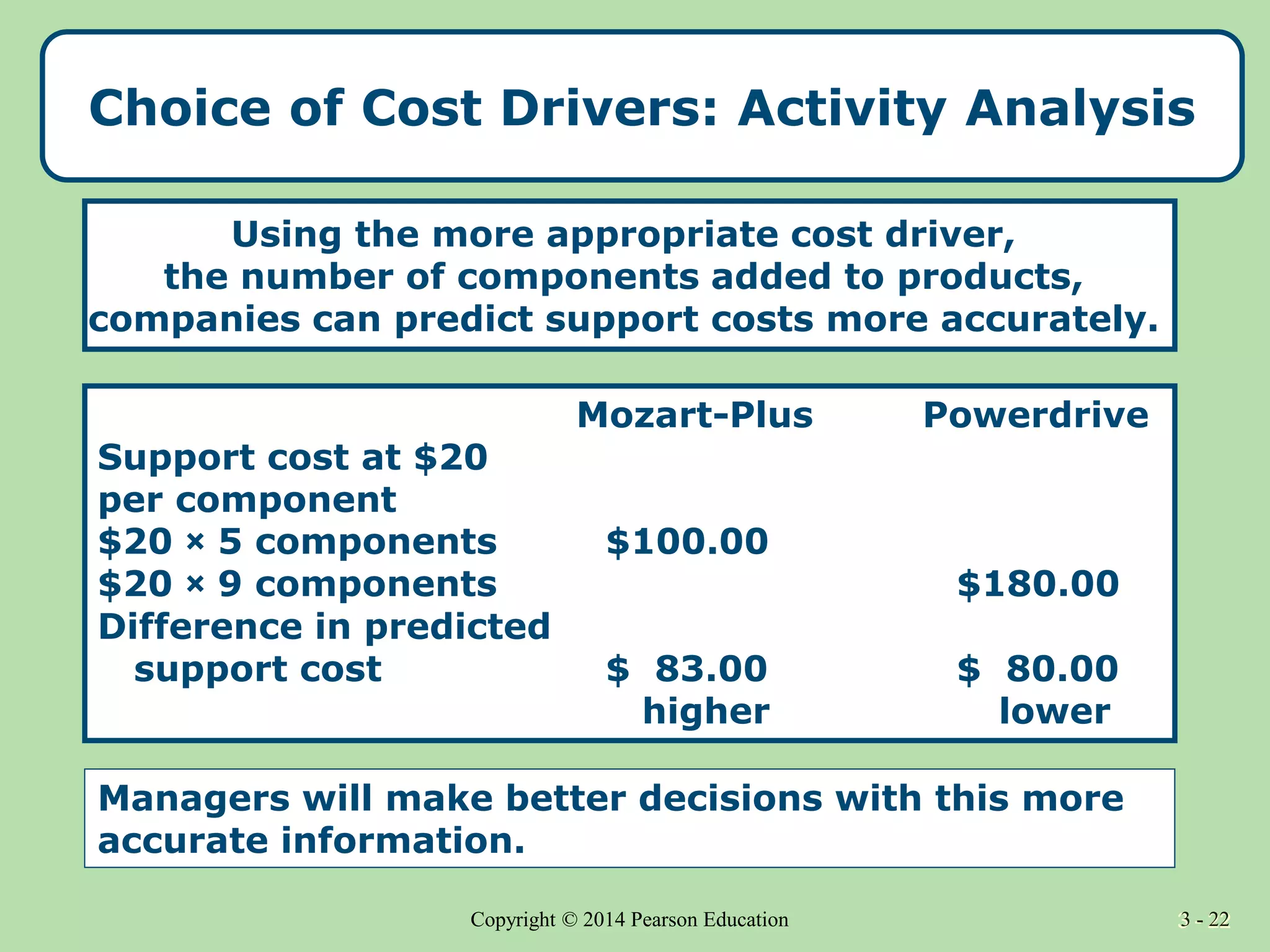 Choice of Cost Drivers: Activity Analysis

Using the more appropriate cost driver, the number of components added to products, companies can predict support costs more accurately.

| | Mozart-Plus | Powerdrive |
|---|---|---|
| Support cost at \$20 per component | | |
| \$20 × 5 components | \$100.00 | |
| \$20 × 9 components | | \$180.00 |
| Difference in predicted support cost | \$ 83.00 higher | \$ 80.00 lower |

Managers will make better decisions with this more accurate information.

Copyright © 2014 Pearson Education

3 - 22